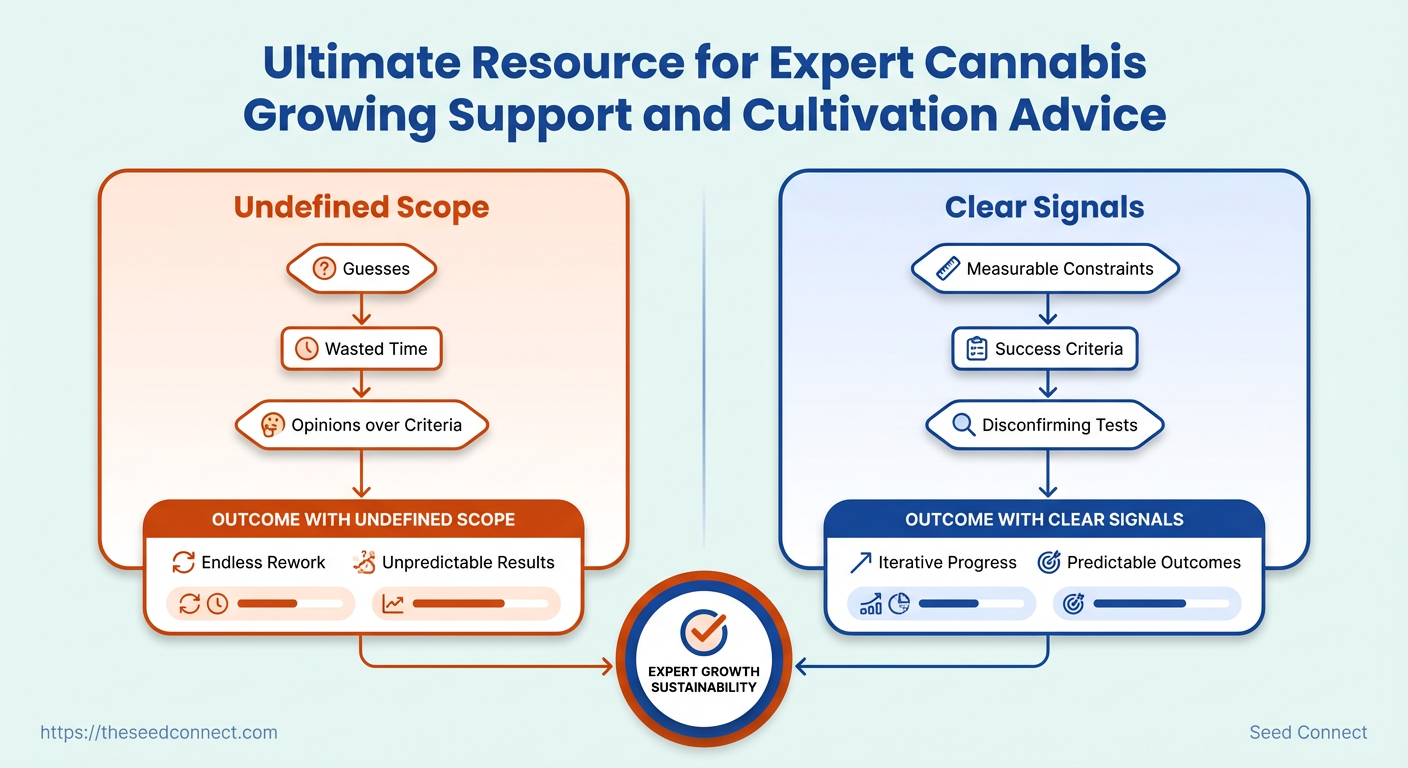 Ultimate Resource for Expert Cannabis Growing Support and Cultivation Advice

Undefined Scope

Guesses

Wasted Time

Opinions over Criteria

OUTCOME WITH UNDEFINED SCOPE

Endless Rework

Unpredictable Results

Clear Signals

Measurable Constraints

Success Criteria

Disconfirming Tests

OUTCOME WITH CLEAR SIGNALS

Iterative Progress

Predictable Outcomes

EXPERT GROWTH SUSTAINABILITY

https://theseedconnect.com

Seed Connect